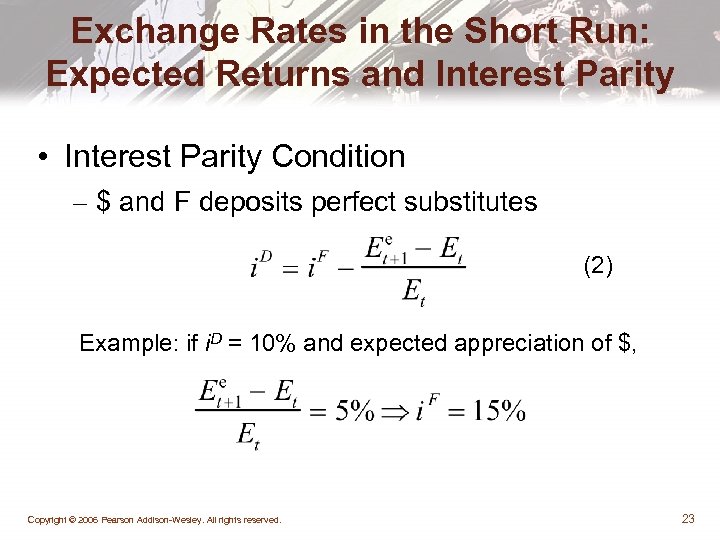 Exchange Rates in the Short Run: Expected Returns and Interest Parity

• Interest Parity Condition

– \$ and F deposits perfect substitutes

$i^D = i^F - \frac{E^e_{t+1} - E_t}{E_t}$ (2)

Example: if $i^D$ = 10% and expected appreciation of \$,

$\frac{E^e_{t+1} - E_t}{E_t} = 5\% \Rightarrow i^F = 15\%$

Copyright © 2006 Pearson Addison-Wesley. All rights reserved.

23